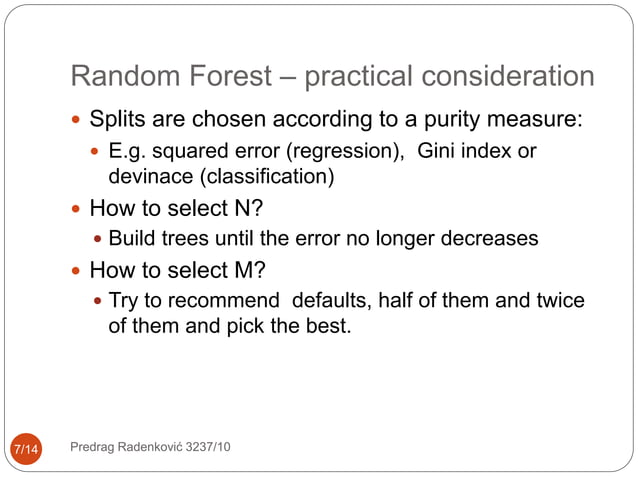 Random Forest – practical consideration

- Splits are chosen according to a purity measure:
  - E.g. squared error (regression), Gini index or devinace (classification)
- How to select N?
  - Build trees until the error no longer decreases
- How to select M?
  - Try to recommend defaults, half of them and twice of them and pick the best.

7/14

Predrag Radenković 3237/10